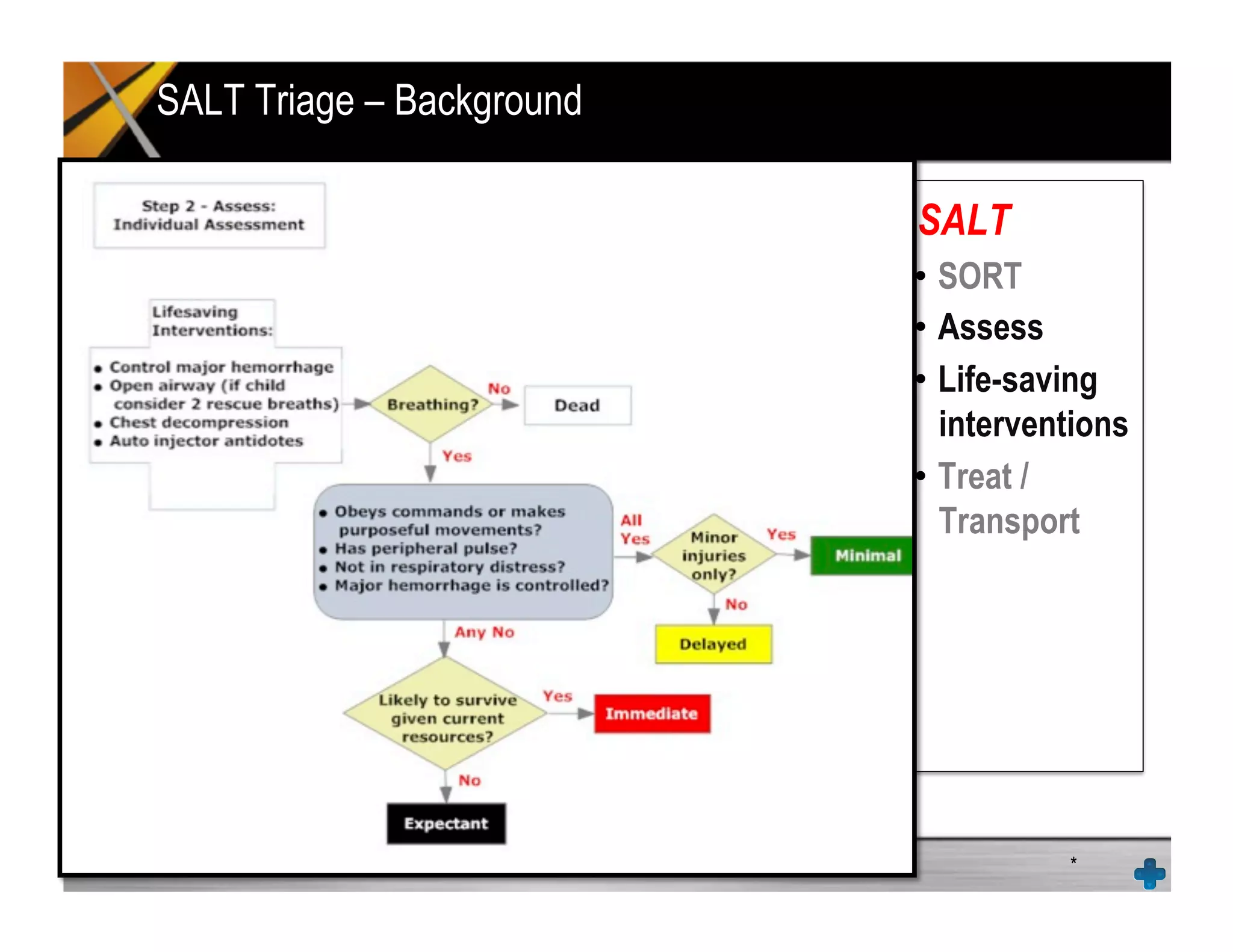 SALT Triage – Background

Step 2 - Assess: Individual Assessment

Lifesaving Interventions:

• Control major hemorrhage
• Open airway (if child consider 2 rescue breaths)
• Chest decompression
• Auto injector antidotes

Breathing?

No

Dead

Yes

• Obeys commands or makes purposeful movements?
• Has peripheral pulse?
• Not in respiratory distress?
• Major hemorrhage is controlled?

All Yes

Minor injuries only?

Yes

Minimal

No

Delayed

Any No

Likely to survive given current resources?

Yes

Immediate

No

Expectant

SALT

• SORT
• Assess
• Life-saving interventions
• Treat / Transport

*